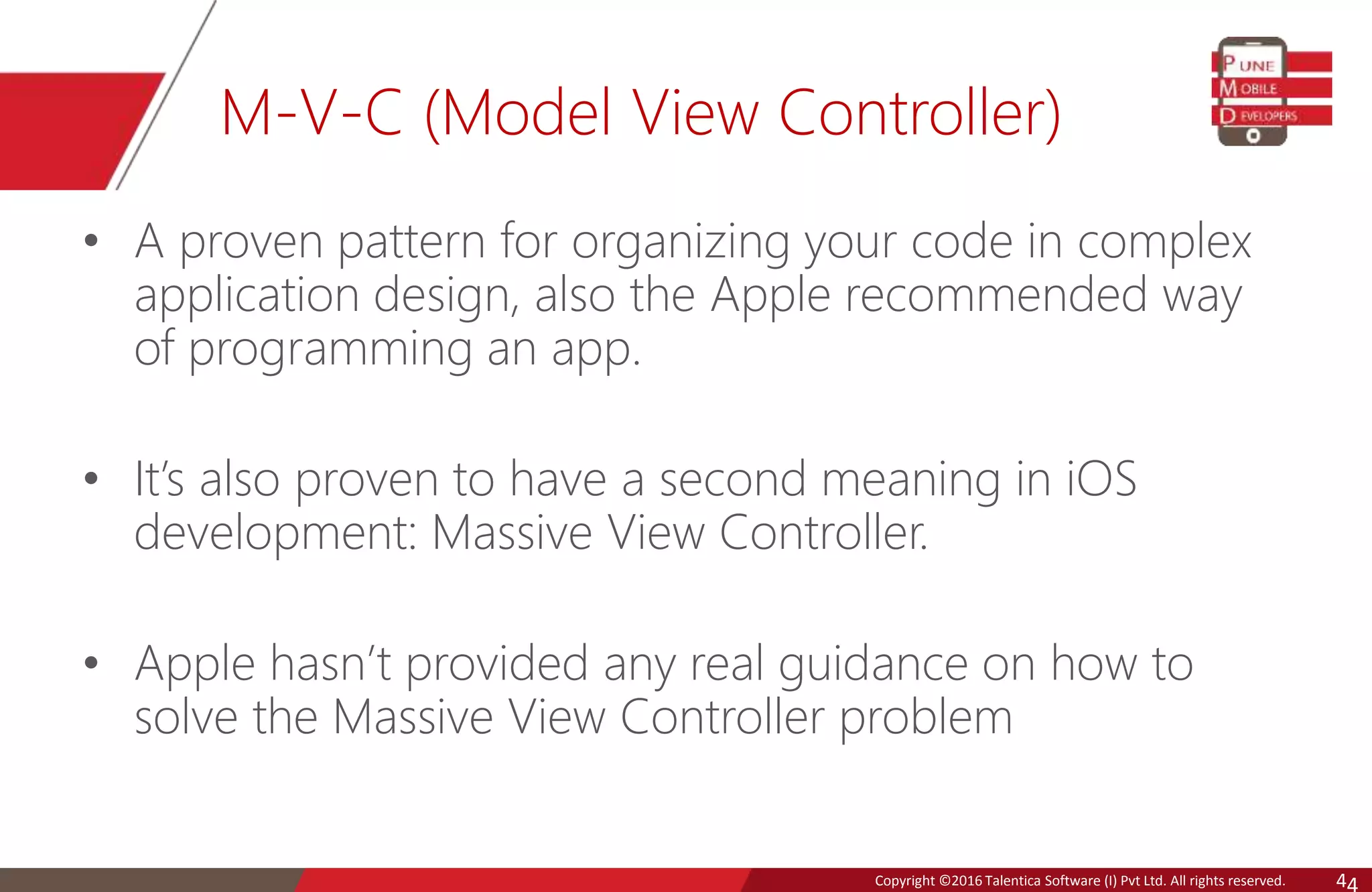 M-V-C (Model View Controller)

PUNE
MOBILE
DEVELOPERS

• A proven pattern for organizing your code in complex application design, also the Apple recommended way of programming an app.

• It's also proven to have a second meaning in iOS development: Massive View Controller.

• Apple hasn't provided any real guidance on how to solve the Massive View Controller problem

Copyright ©2016 Talentica Software (I) Pvt Ltd. All rights reserved.

44